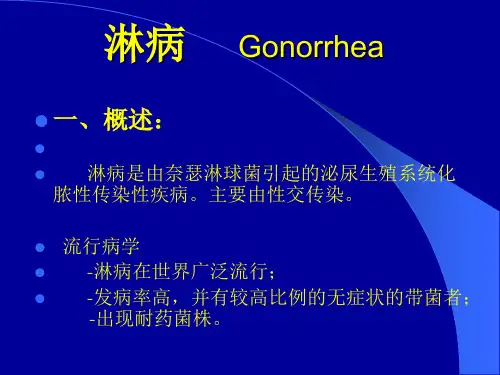 淋病　Gonorrhea

一、概述：

淋病是由奈瑟淋球菌引起的泌尿生殖系统化脓性传染性疾病。主要由性交传染。

流行病学

-淋病在世界广泛流行；

-发病率高，并有较高比例的无症状的带菌者；
-出现耐药菌株。